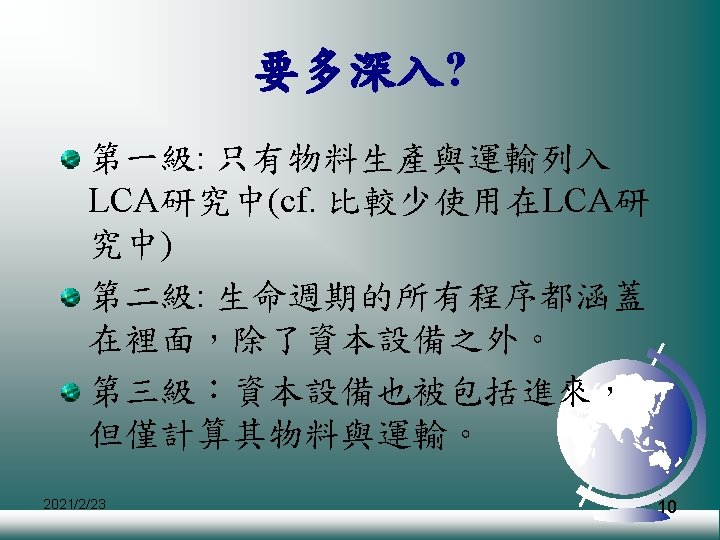 要多深入?

第一級: 只有物料生產與運輸列入LCA研究中(cf. 比較少使用在LCA研究中)

第二級: 生命週期的所有程序都涵蓋在裡面，除了資本設備之外。

第三級：資本設備也被包括進來，但僅計算其物料與運輸。

2021/2/23

10